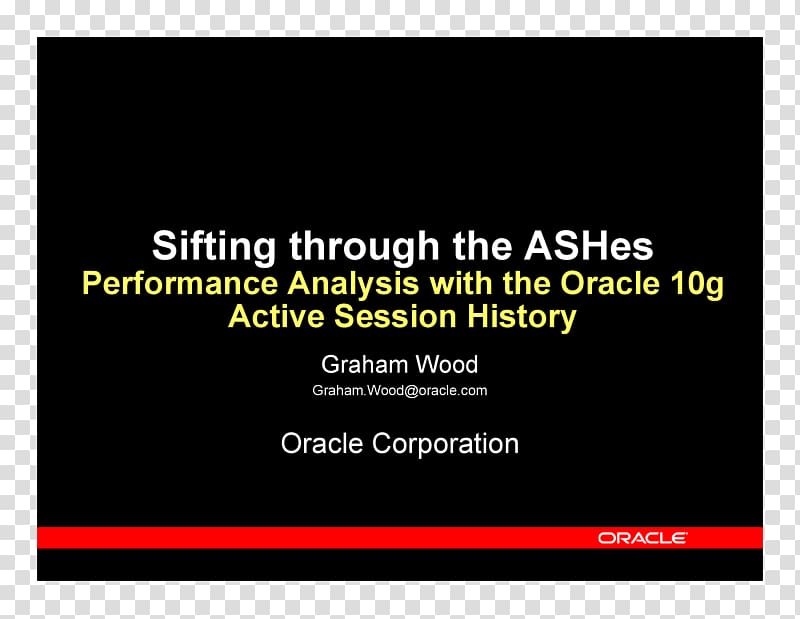 Sifting through the ASHes
Performance Analysis with the Oracle 10g Active Session History

Graham Wood
Graham.Wood@oracle.com

Oracle Corporation

ORACLE